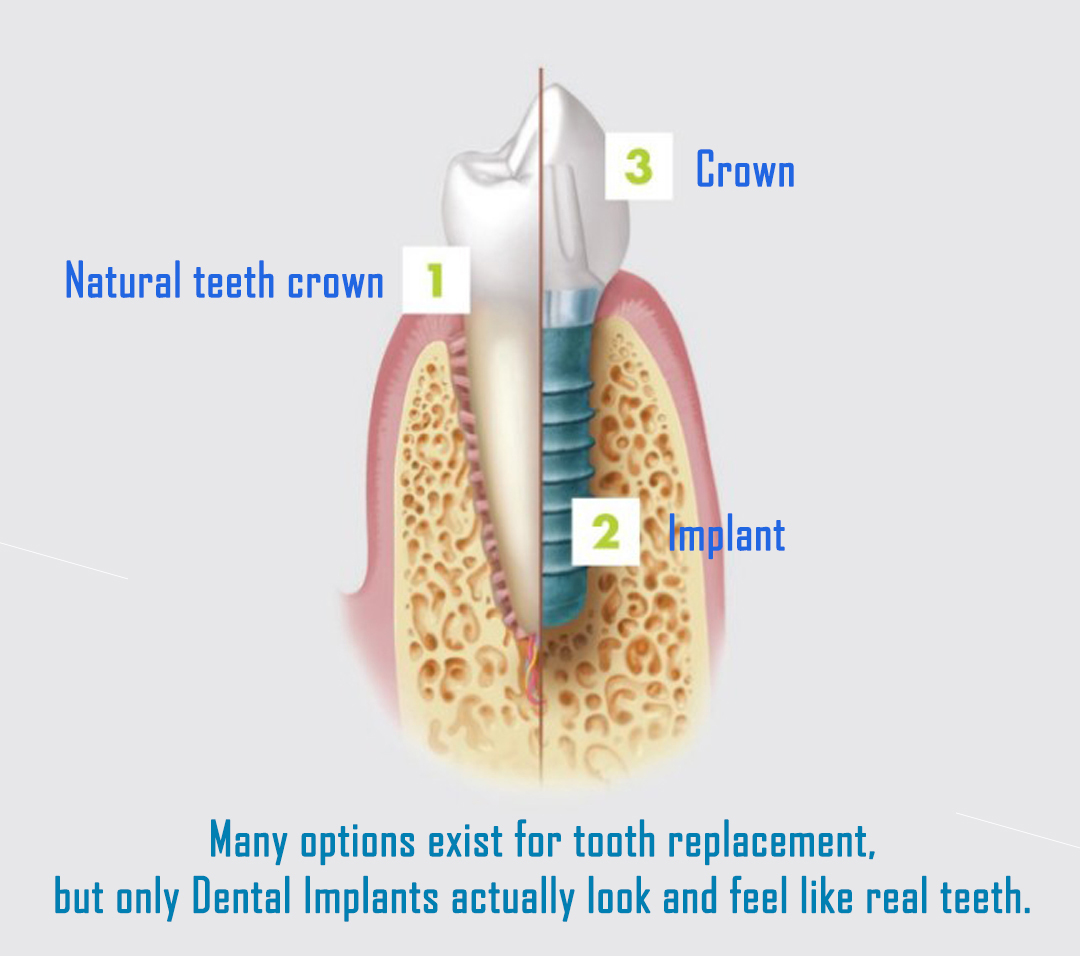 3 Crown

Natural teeth crown 1

2 Implant

Many options exist for tooth replacement,
but only Dental Implants actually look and feel like real teeth.